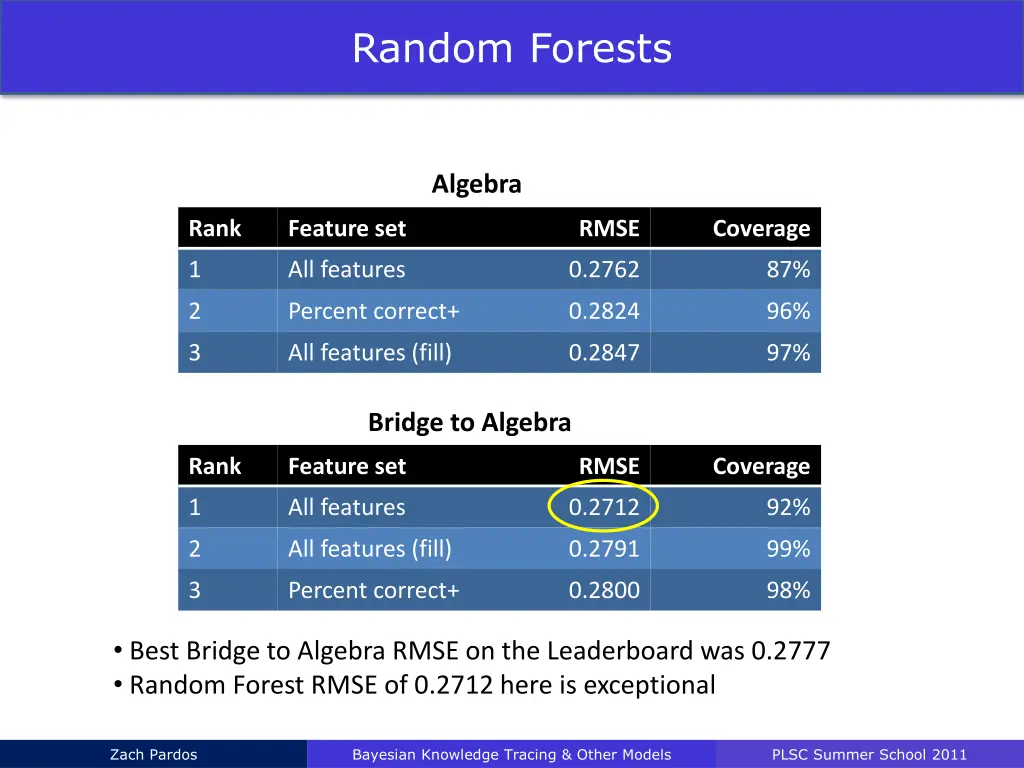 Random Forests

Algebra

| Rank | Feature set | RMSE | Coverage |
|---|---|---|---|
| 1 | All features | 0.2762 | 87% |
| 2 | Percent correct+ | 0.2824 | 96% |
| 3 | All features (fill) | 0.2847 | 97% |

Bridge to Algebra

| Rank | Feature set | RMSE | Coverage |
|---|---|---|---|
| 1 | All features | 0.2712 | 92% |
| 2 | All features (fill) | 0.2791 | 99% |
| 3 | Percent correct+ | 0.2800 | 98% |

• Best Bridge to Algebra RMSE on the Leaderboard was 0.2777
• Random Forest RMSE of 0.2712 here is exceptional

Zach Pardos

Bayesian Knowledge Tracing & Other Models

PLSC Summer School 2011